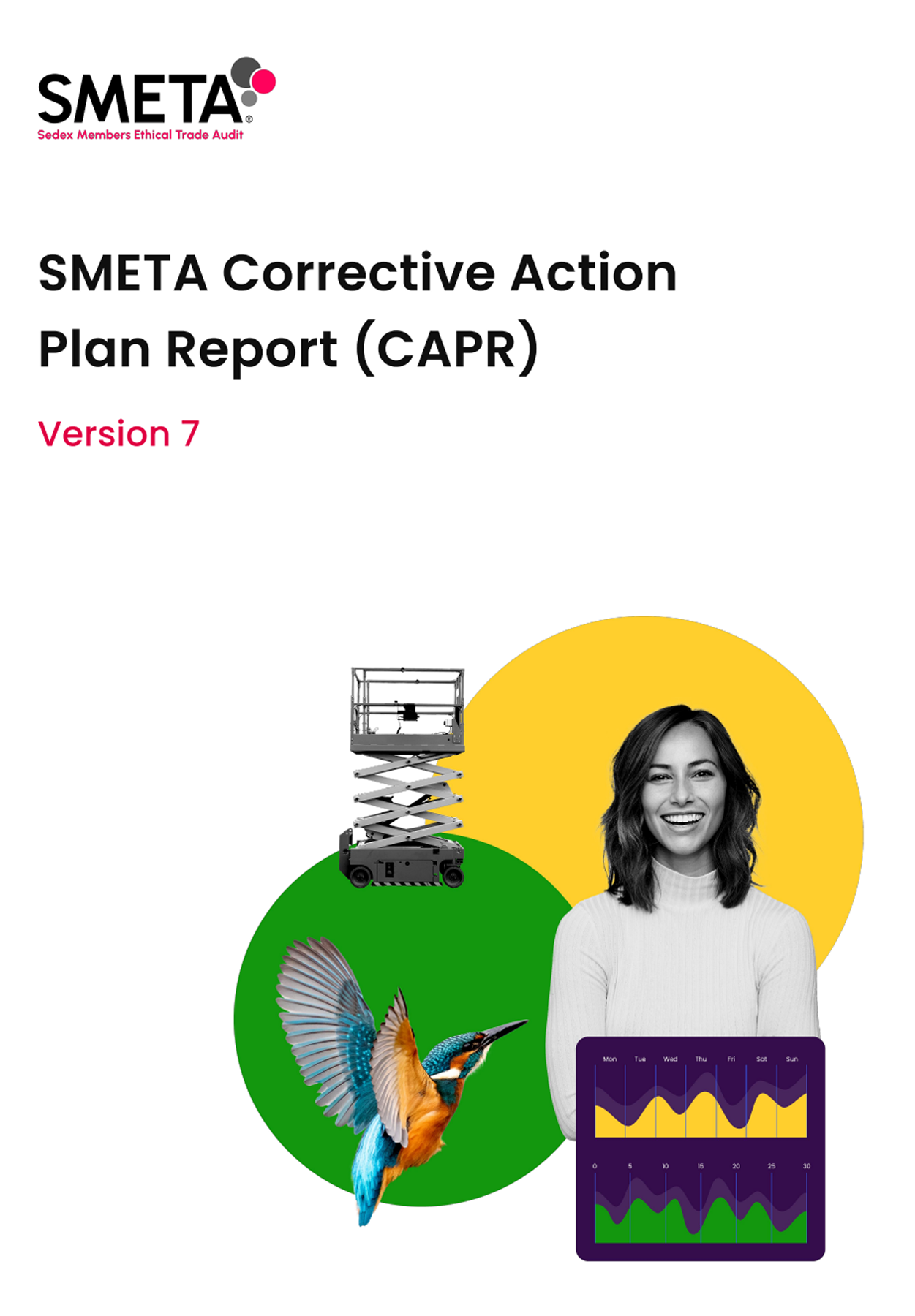 SMETA®
Sedex Members Ethical Trade Audit

SMETA Corrective Action Plan Report (CAPR)

Version 7

Mon Tue Wed Thu Fri Sat Sun

0 5 10 15 20 25 30